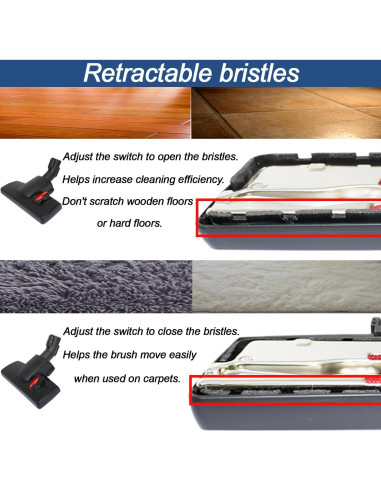 Retractable bristles

Adjust the switch to open the bristles.
Helps increase cleaning efficiency.
Don't scratch wooden floors
or hard floors.

Adjust the switch to close the bristles.
Helps the brush move easily
when used on carpets.